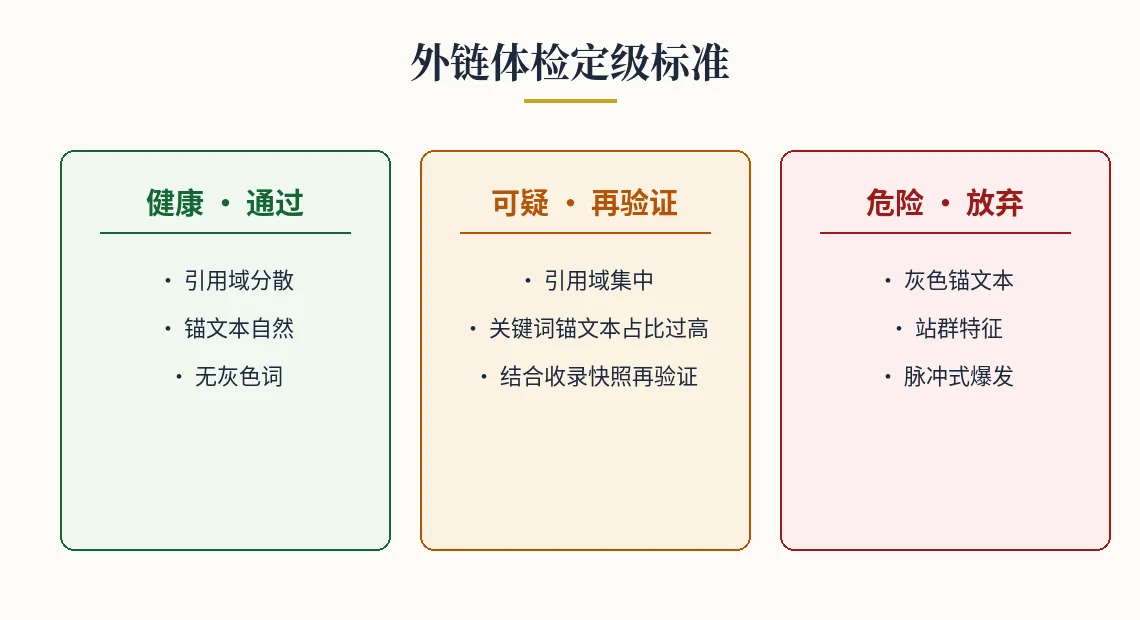 外链体检定级标准

健康 · 通过

· 引用域分散
· 锚文本自然
· 无灰色词

可疑 · 再验证

· 引用域集中
· 关键词锚文本占比过高
· 结合收录快照再验证

危险 · 放弃

· 灰色锚文本
· 站群特征
· 脉冲式爆发